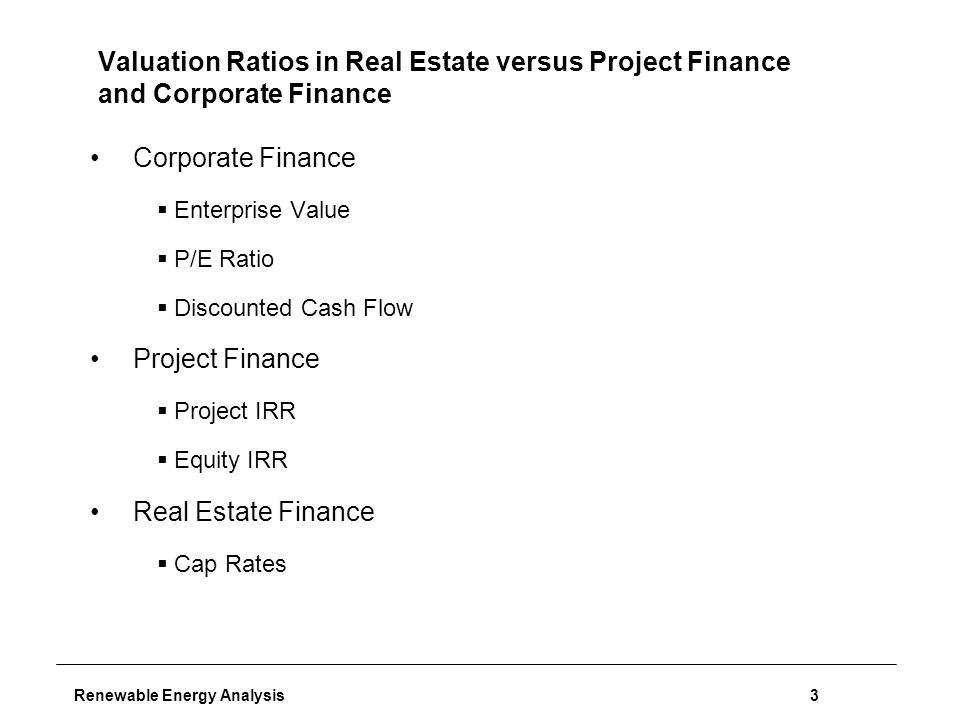 Valuation Ratios in Real Estate versus Project Finance and Corporate Finance

• Corporate Finance
▪ Enterprise Value
▪ P/E Ratio
▪ Discounted Cash Flow

• Project Finance
▪ Project IRR
▪ Equity IRR

• Real Estate Finance
▪ Cap Rates

Renewable Energy Analysis 3